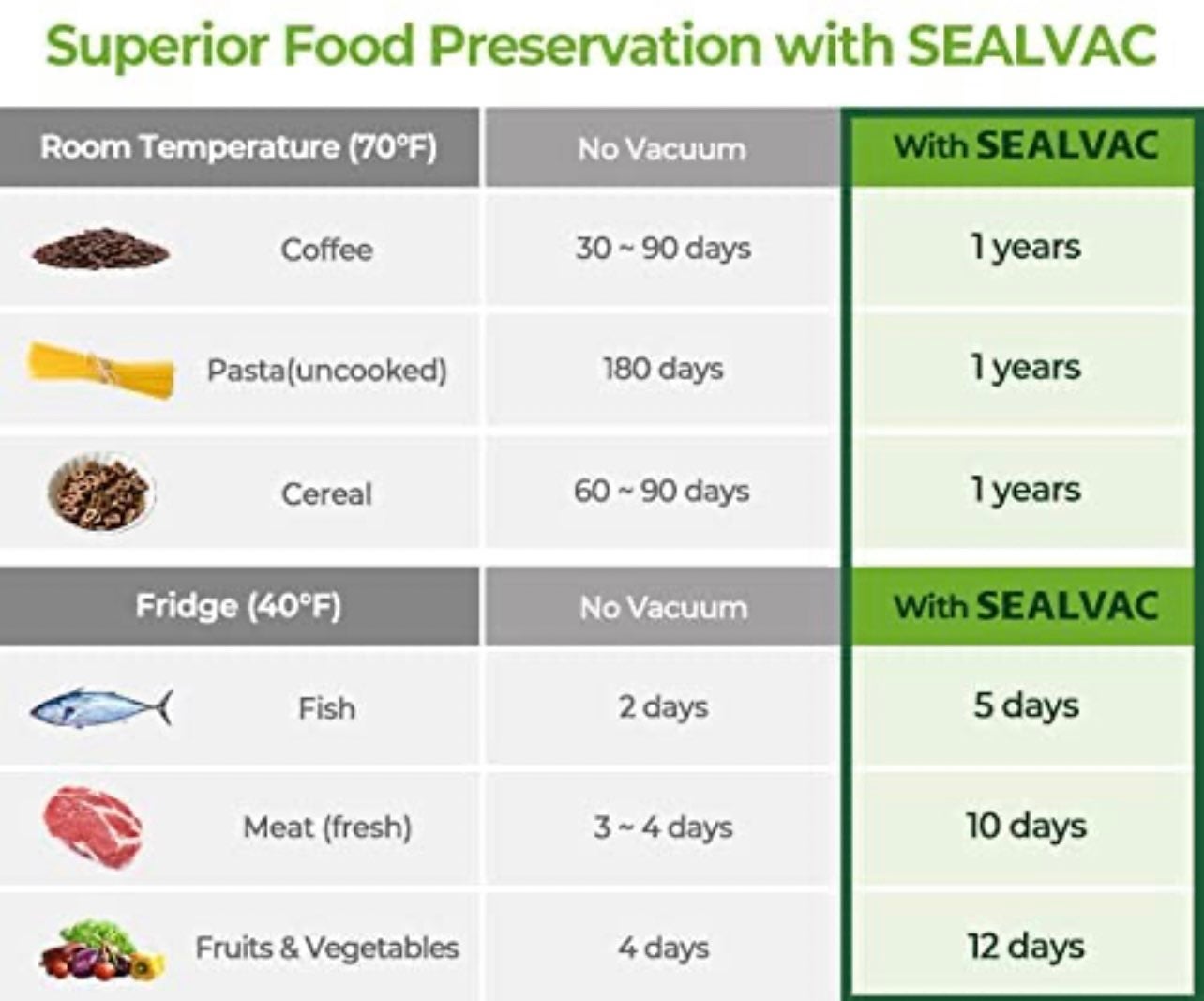 Superior Food Preservation with SEALVAC

| Room Temperature (70°F) | No Vacuum | With SEALVAC |
|---|---|---|
| Coffee | 30 ~ 90 days | 1 years |
| Pasta(uncooked) | 180 days | 1 years |
| Cereal | 60 ~ 90 days | 1 years |

| Fridge (40°F) | No Vacuum | With SEALVAC |
|---|---|---|
| Fish | 2 days | 5 days |
| Meat (fresh) | 3 ~ 4 days | 10 days |
| Fruits & Vegetables | 4 days | 12 days |